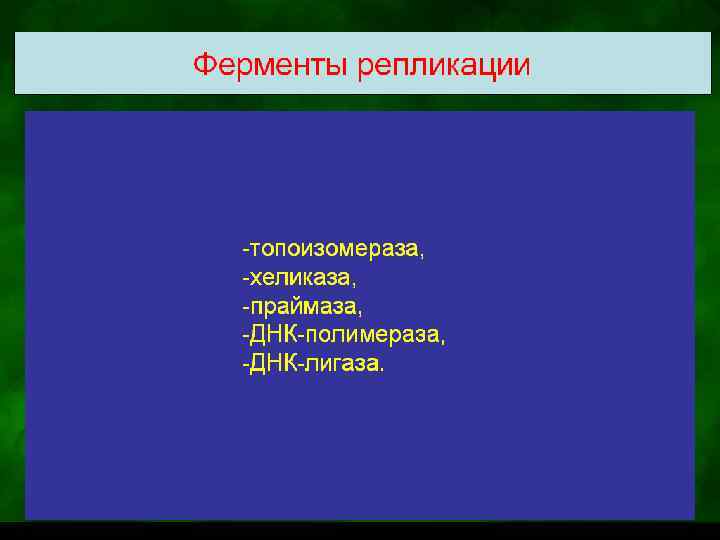 Ферменты репликации

-топоизомераза,
-хеликаза,
-праймаза,
-ДНК-полимераза,
-ДНК-лигаза.